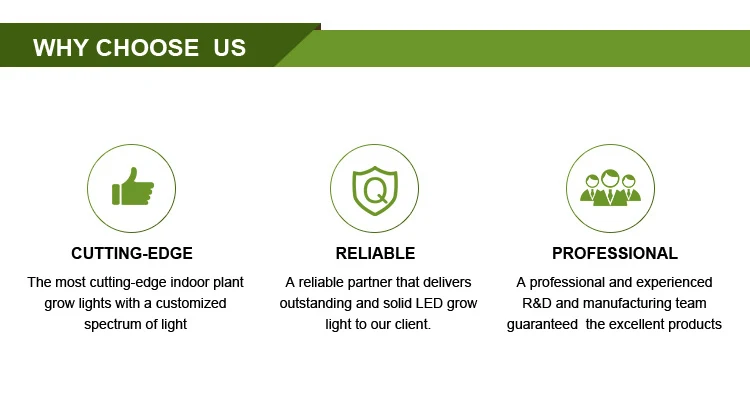 WHY CHOOSE US

Q

CUTTING-EDGE

The most cutting-edge indoor plant grow lights with a customized spectrum of light

RELIABLE

A reliable partner that delivers outstanding and solid LED grow light to our client.

PROFESSIONAL

A professional and experienced R&D and manufacturing team guaranteed the excellent products